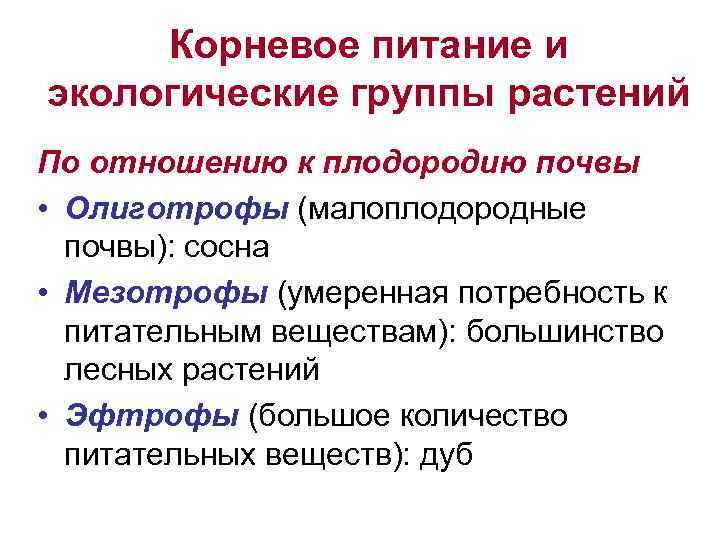 Корневое питание и экологические группы растений

По отношению к плодородию почвы

• Олиготрофы (малоплодородные почвы): сосна

• Мезотрофы (умеренная потребность к питательным веществам): большинство лесных растений

• Эфтрофы (большое количество питательных веществ): дуб